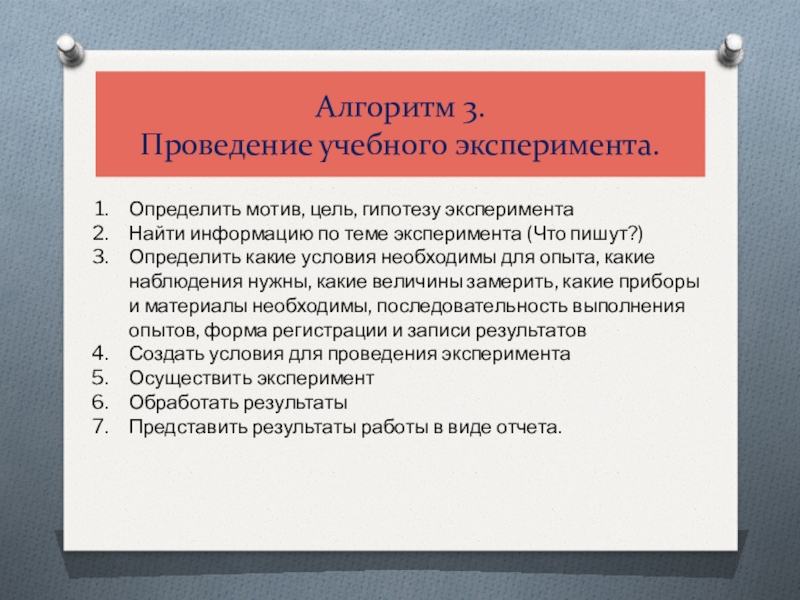 Алгоритм 3.
Проведение учебного эксперимента.

1. Определить мотив, цель, гипотезу эксперимента
2. Найти информацию по теме эксперимента (Что пишут?)
3. Определить какие условия необходимы для опыта, какие наблюдения нужны, какие величины замерить, какие приборы и материалы необходимы, последовательность выполнения опытов, форма регистрации и записи результатов
4. Создать условия для проведения эксперимента
5. Осуществить эксперимент
6. Обработать результаты
7. Представить результаты работы в виде отчета.